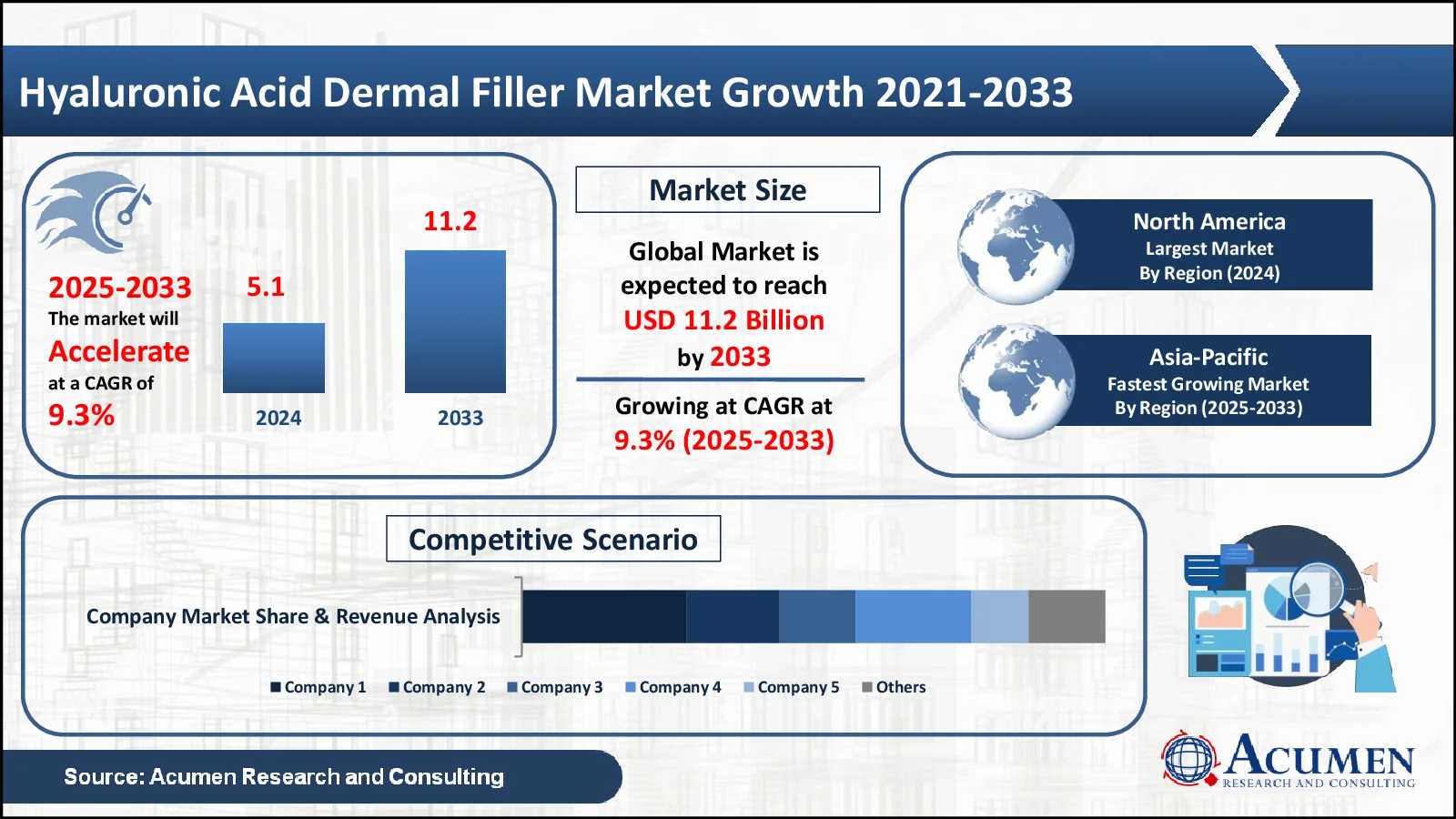 Hyaluronic Acid Dermal Filler Market Growth 2021-2033

2025-2033
The market will
Accelerate
at a CAGR of
9.3%

5.1
11.2
2024
2033

Market Size

Global Market is expected to reach USD 11.2 Billion by 2033

Growing at CAGR at 9.3% (2025-2033)

North America
Largest Market
By Region (2024)

Asia-Pacific
Fastest Growing Market
By Region (2025-2033)

Competitive Scenario

Company Market Share & Revenue Analysis

Company 1 Company 2 Company 3 Company 4 Company 5 Others

Source: Acumen Research and Consulting

ACUMEN
RESEARCH AND CONSULTING